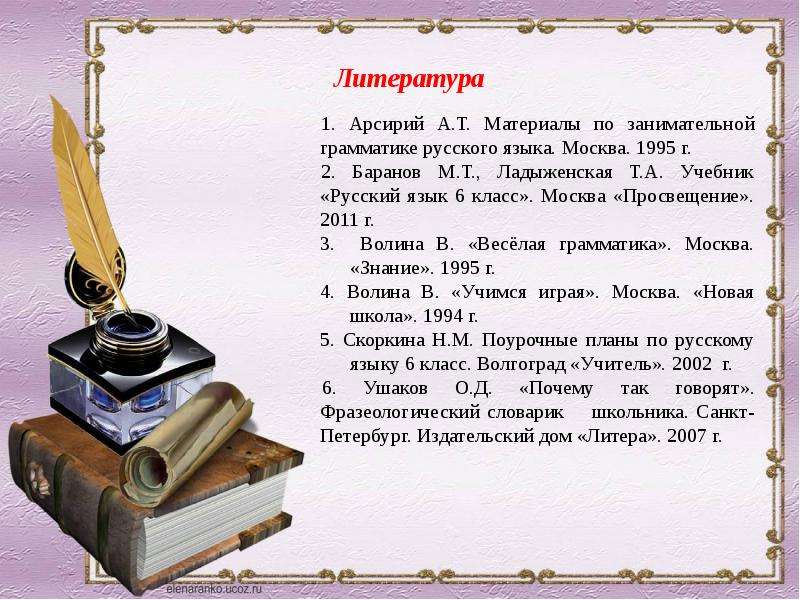 Литература

1. Арсирий А.Т. Материалы по занимательной грамматике русского языка. Москва. 1995 г.
2. Баранов М.Т., Ладыженская Т.А. Учебник «Русский язык 6 класс». Москва «Просвещение». 2011 г.
3. Волина В. «Весёлая грамматика». Москва. «Знание». 1995 г.
4. Волина В. «Учимся играя». Москва. «Новая школа». 1994 г.
5. Скоркина Н.М. Поурочные планы по русскому языку 6 класс. Волгоград «Учитель». 2002 г.
6. Ушаков О.Д. «Почему так говорят». Фразеологический словарик школьника. Санкт-Петербург. Издательский дом «Литера». 2007 г.

elenaranko.ucoz.ru